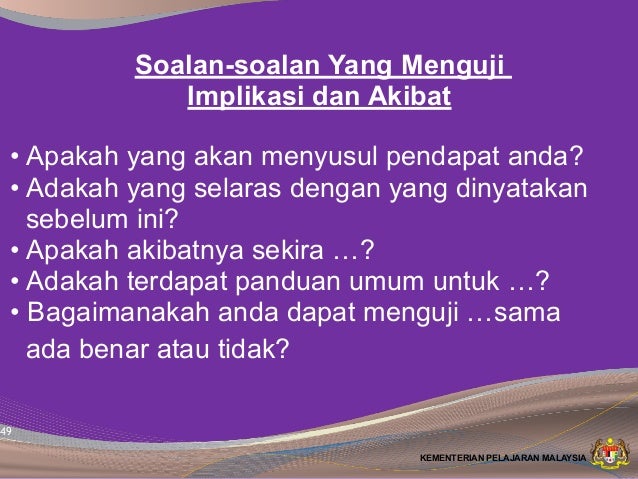 Soalan-soalan Yang Menguji Implikasi dan Akibat

• Apakah yang akan menyusul pendapat anda?
• Adakah yang selaras dengan yang dinyatakan sebelum ini?
• Apakah akibatnya sekira …?
• Adakah terdapat panduan umum untuk …?
• Bagaimanakah anda dapat menguji …sama ada benar atau tidak?

49

KEMENTERIAN PELAJARAN MALAYSIA